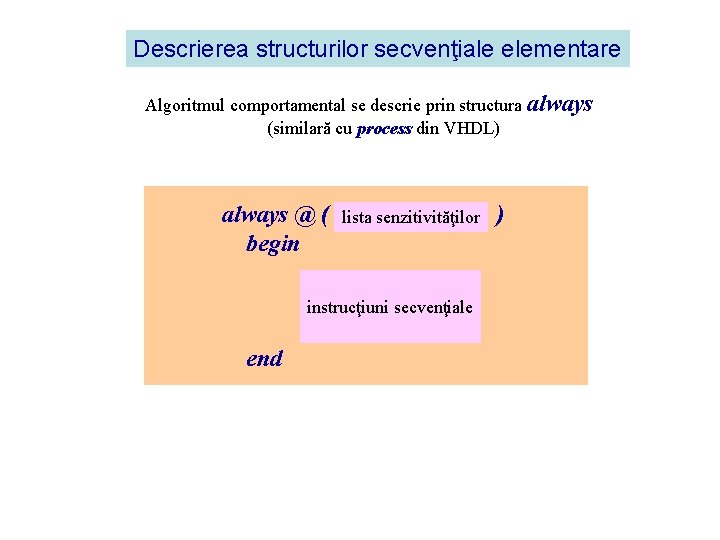 Descrierea structurilor secvenţiale elementare

Algoritmul comportamental se descrie prin structura always (similară cu process din VHDL)

always @ ( lista senzitivităţilor )
begin

instrucţiuni secvenţiale

end